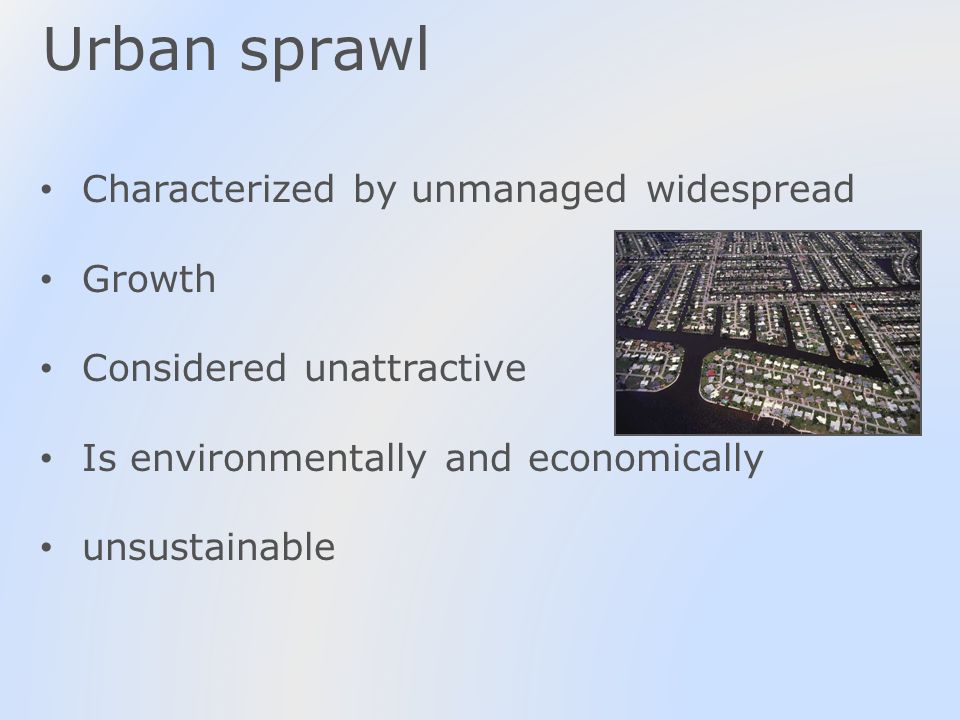 Urban sprawl

• Characterized by unmanaged widespread

• Growth

• Considered unattractive

• Is environmentally and economically

• unsustainable